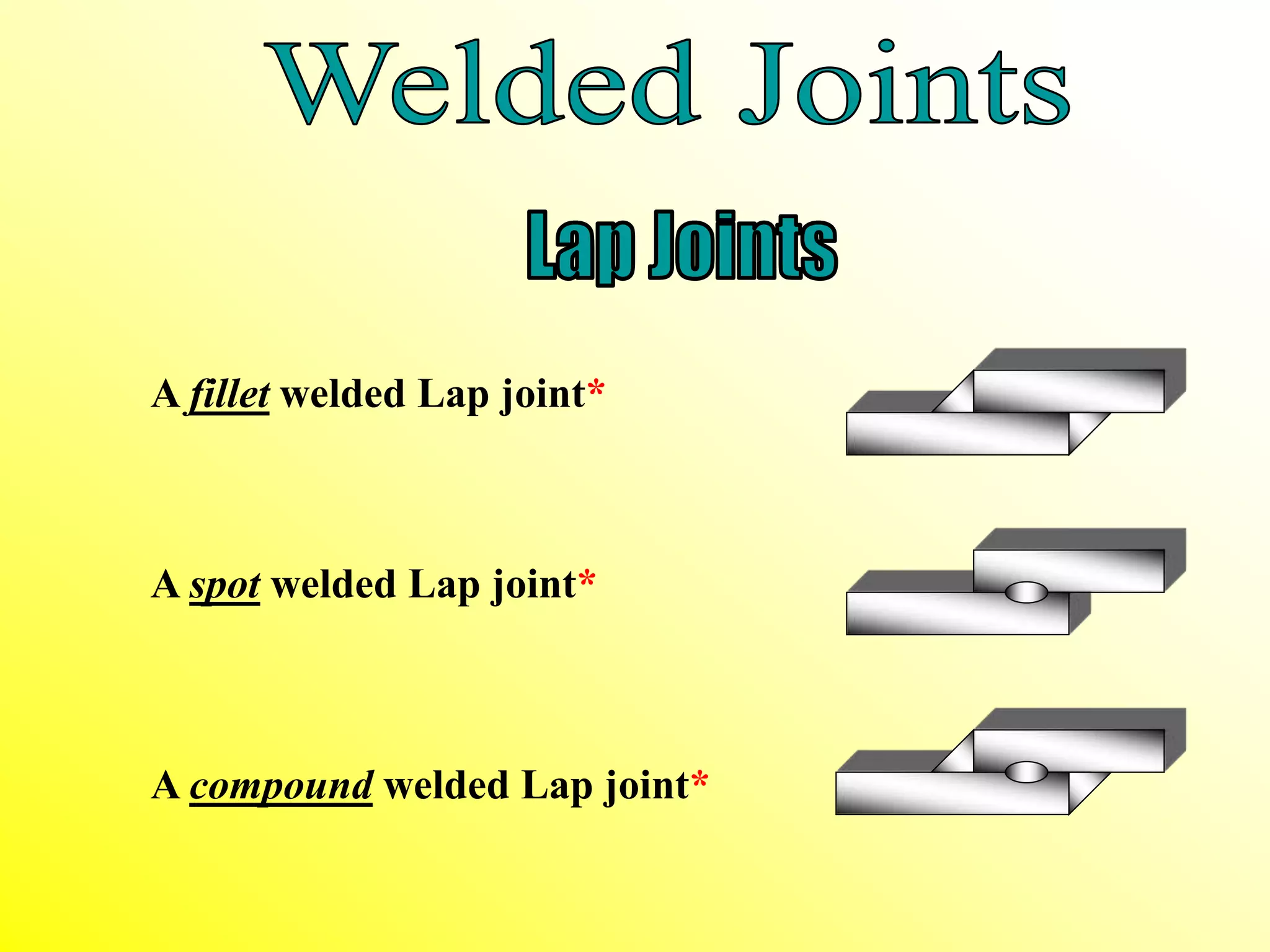 Welded Joints

Lap Joints

A fillet welded Lap joint*

A spot welded Lap joint*

A compound welded Lap joint*